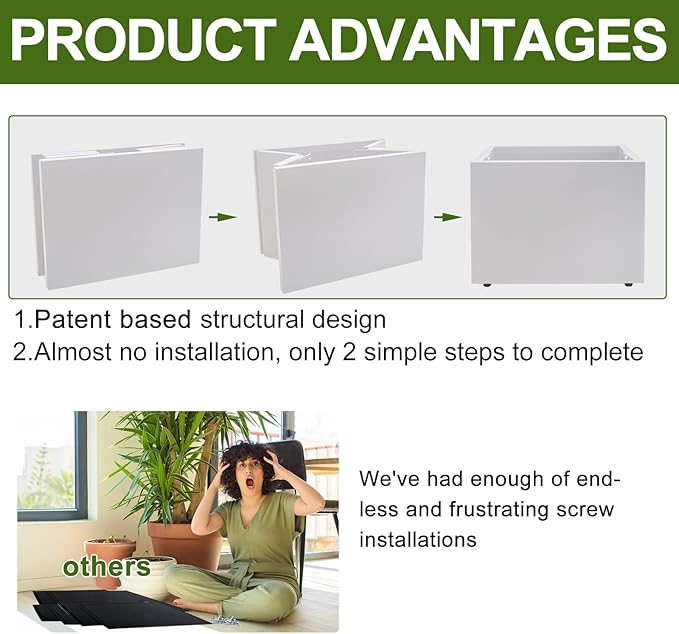 PRODUCT ADVANTAGES

1.Patent based structural design
2.Almost no installation, only 2 simple steps to complete

others

We've had enough of endless and frustrating screw installations